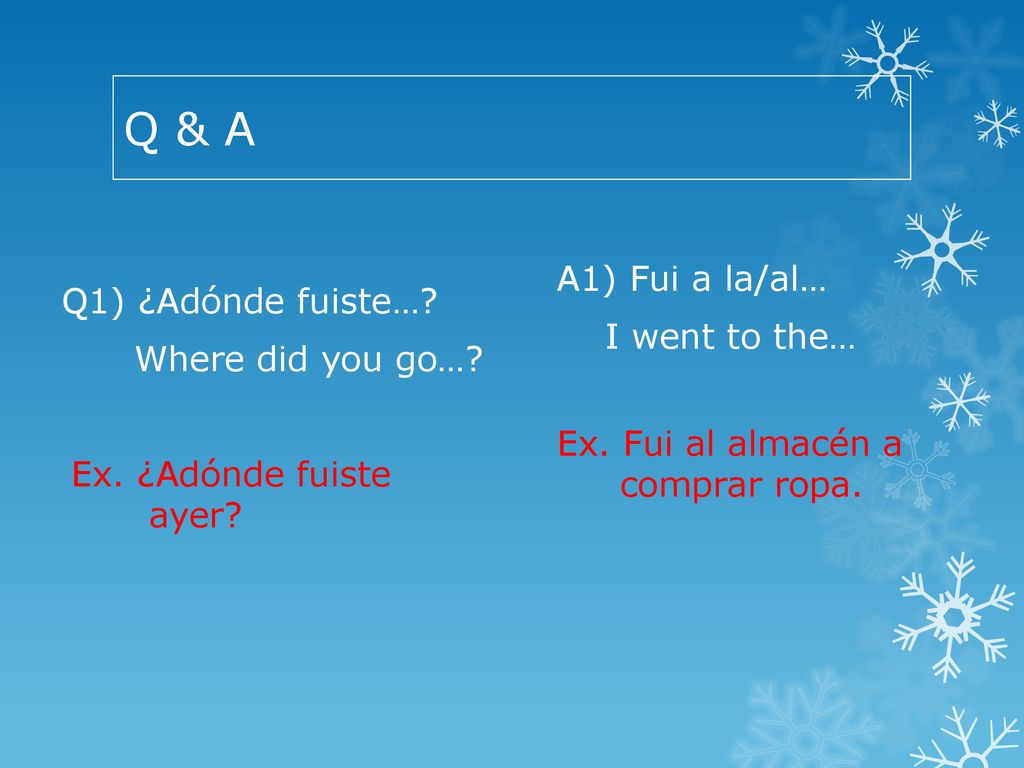 Q & A

Q1) ¿Adónde fuiste…?

Where did you go…?

Ex. ¿Adónde fuiste ayer?

A1) Fui a la/al…

I went to the…

Ex. Fui al almacén a comprar ropa.